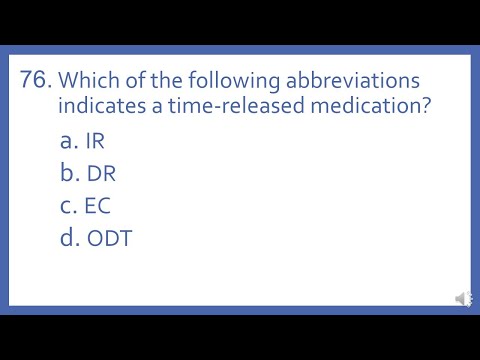 76. Which of the following abbreviations indicates a time-released medication?

a. IR
b. DR
c. EC
d. ODT